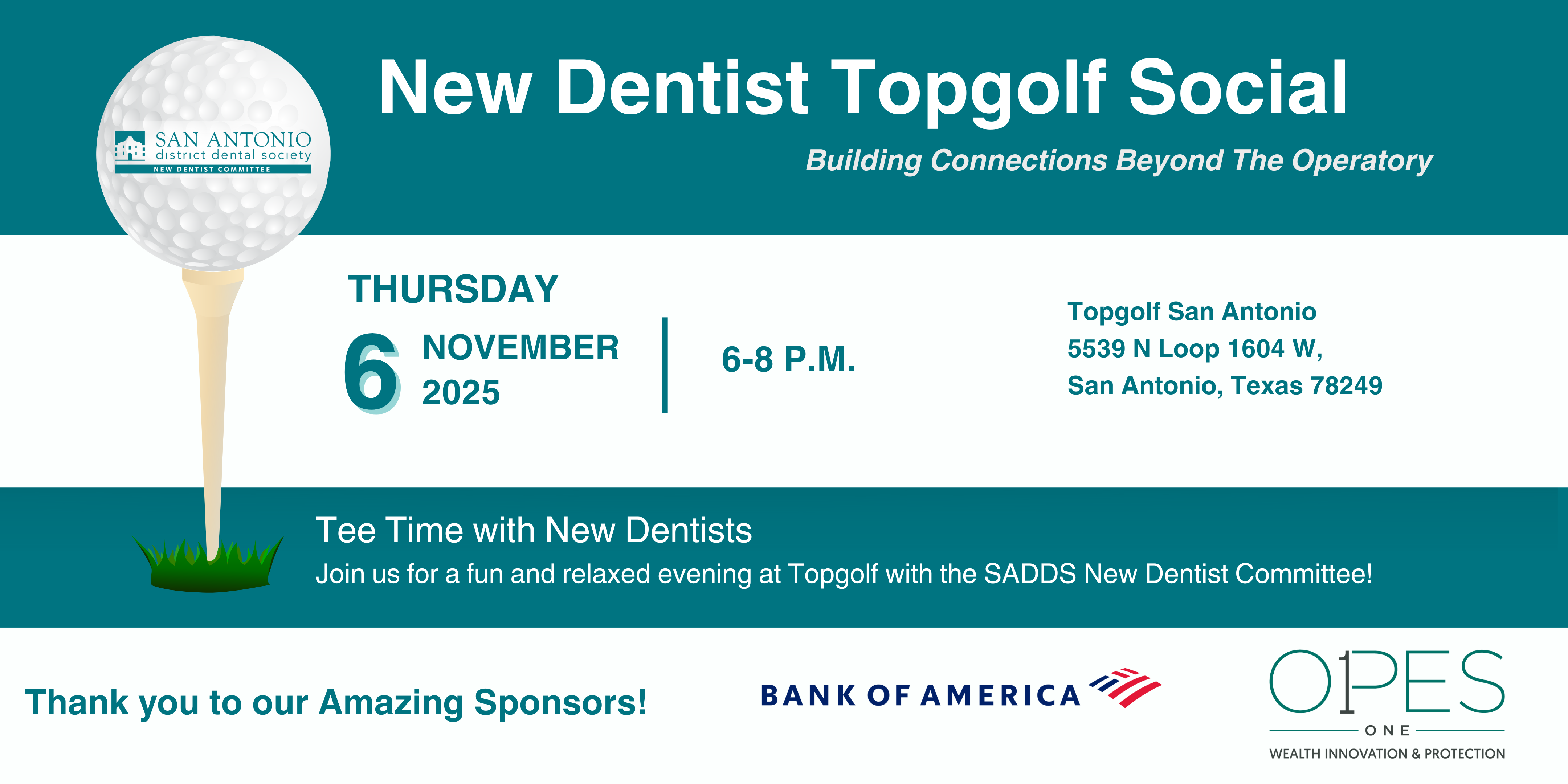 SAN ANTONIO
district dental society
NEW DENTIST COMMITTEE

New Dentist Topgolf Social

Building Connections Beyond The Operatory

THURSDAY
6 NOVEMBER 2025

6-8 P.M.

Topgolf San Antonio
5539 N Loop 1604 W,
San Antonio, Texas 78249

Tee Time with New Dentists
Join us for a fun and relaxed evening at Topgolf with the SADDS New Dentist Committee!

Thank you to our Amazing Sponsors!

BANK OF AMERICA

OPES
ONE
WEALTH INNOVATION & PROTECTION